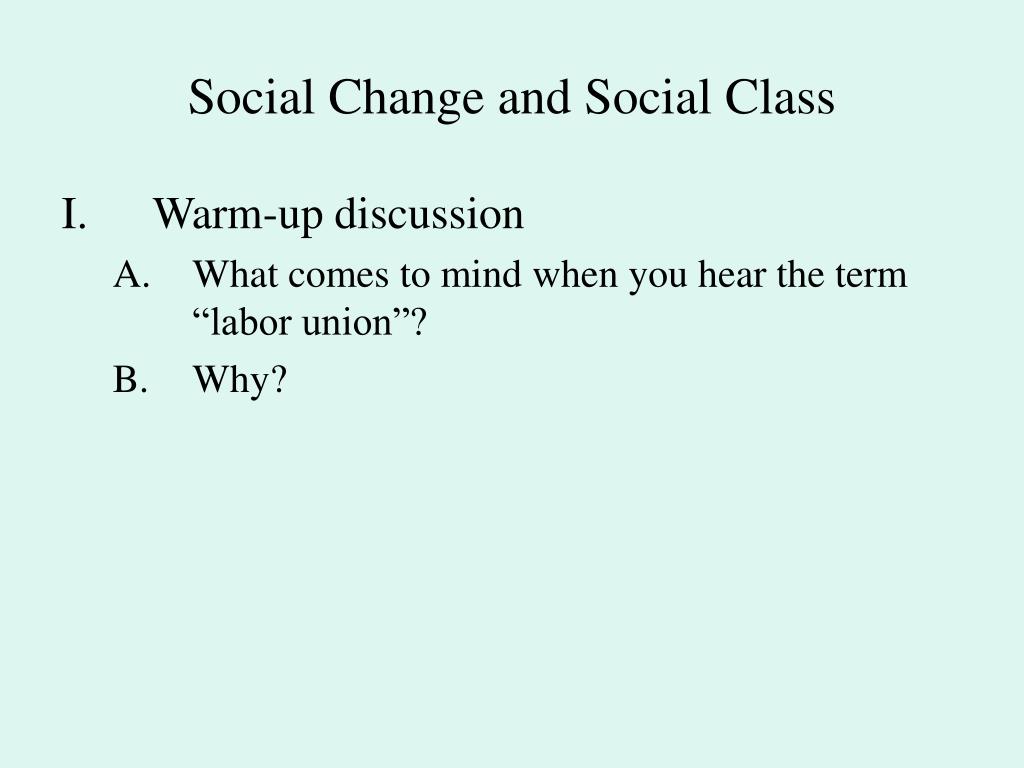 Social Change and Social Class

I. Warm-up discussion

A. What comes to mind when you hear the term “labor union”?

B. Why?